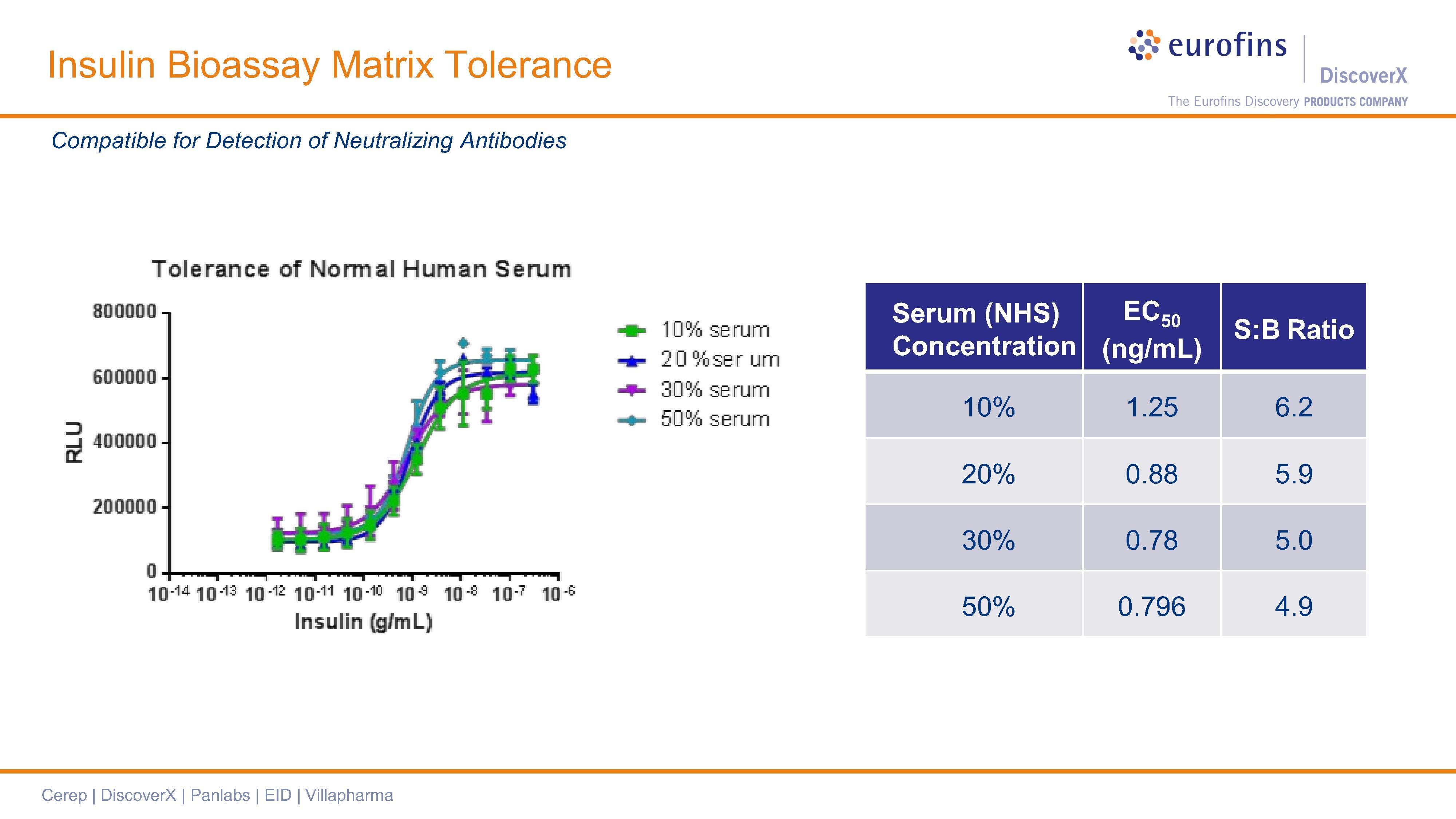 Insulin Bioassay Matrix Tolerance

eurofins
DiscoverX
The Eurofins Discovery PRODUCTS COMPANY

Compatible for Detection of Neutralizing Antibodies

Tolerance of Normal Human Serum

800000
600000
400000
200000
0
RLU
$10^{-14}$ $10^{-13}$ $10^{-12}$ $10^{-11}$ $10^{-10}$ $10^{-9}$ $10^{-8}$ $10^{-7}$ $10^{-6}$
Insulin (g/mL)

10% serum
20 %ser um
30% serum
50% serum

| Serum (NHS) Concentration | $EC_{50}$ (ng/mL) | S:B Ratio |
|---|---|---|
| 10% | 1.25 | 6.2 |
| 20% | 0.88 | 5.9 |
| 30% | 0.78 | 5.0 |
| 50% | 0.796 | 4.9 |

Cerep | DiscoverX | Panlabs | EID | Villapharma